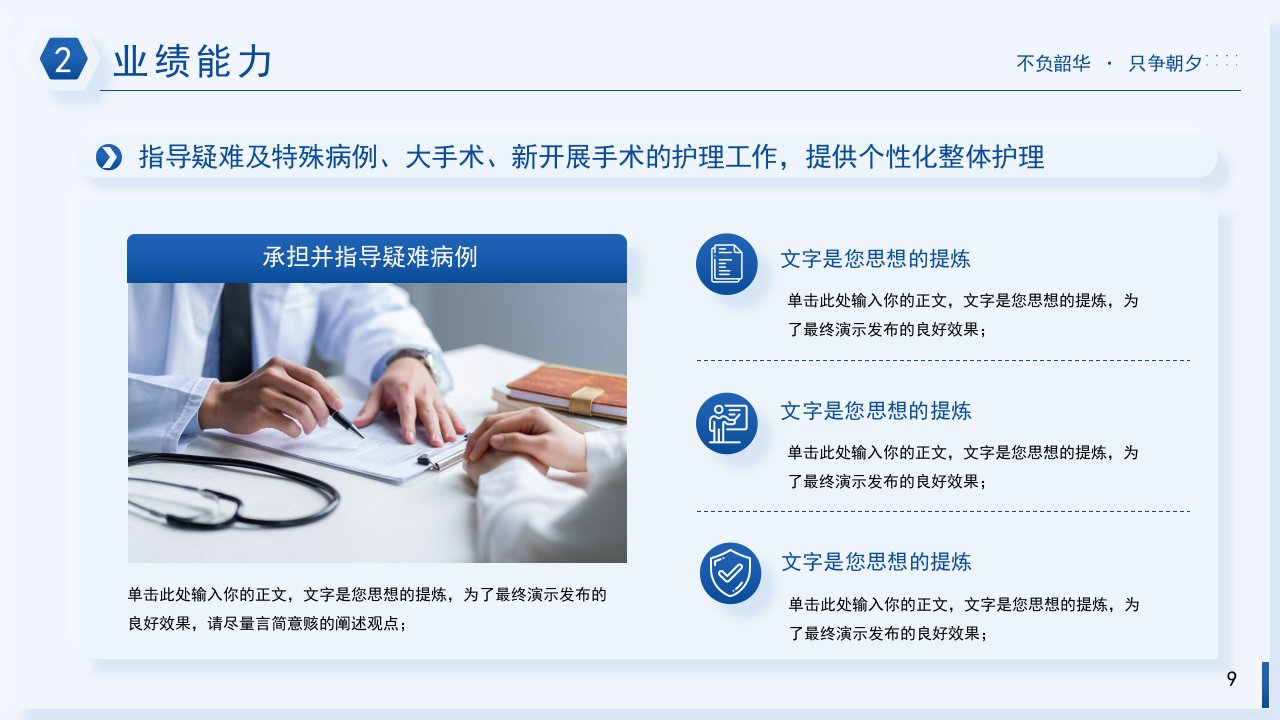 2 业绩能力

不负韶华 · 只争朝夕

指导疑难及特殊病例、大手术、新开展手术的护理工作，提供个性化整体护理

承担并指导疑难病例

单击此处输入你的正文，文字是您思想的提炼，为了最终演示发布的良好效果，请尽量言简意赅的阐述观点；

文字是您思想的提炼

单击此处输入你的正文，文字是您思想的提炼，为了最终演示发布的良好效果；

文字是您思想的提炼

单击此处输入你的正文，文字是您思想的提炼，为了最终演示发布的良好效果；

文字是您思想的提炼

单击此处输入你的正文，文字是您思想的提炼，为了最终演示发布的良好效果；

9